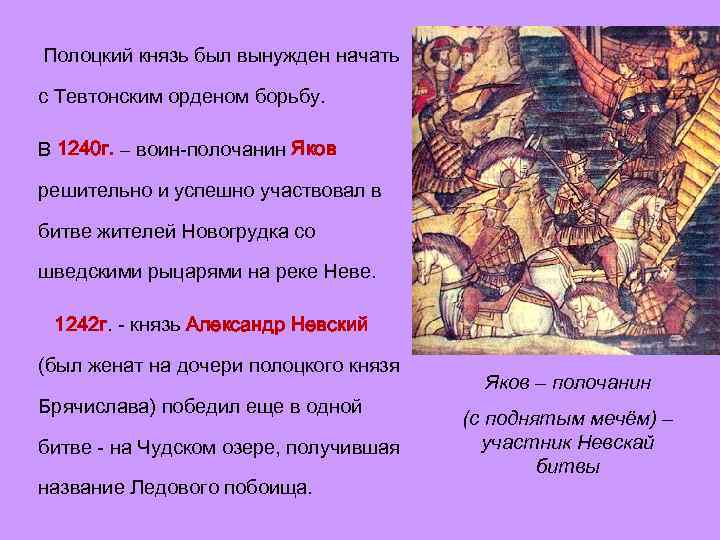 Полоцкий князь был вынужден начать с Тевтонским орденом борьбу.

В 1240г. – воин-полочанин Яков решительно и успешно участвовал в битве жителей Новогрудка со шведскими рыцарями на реке Неве.

1242г. - князь Александр Невский (был женат на дочери полоцкого князя Брячислава) победил еще в одной битве - на Чудском озере, получившая название Ледового побоища.

Яков – полочанин

(с поднятым мечём) – участник Невскай битвы